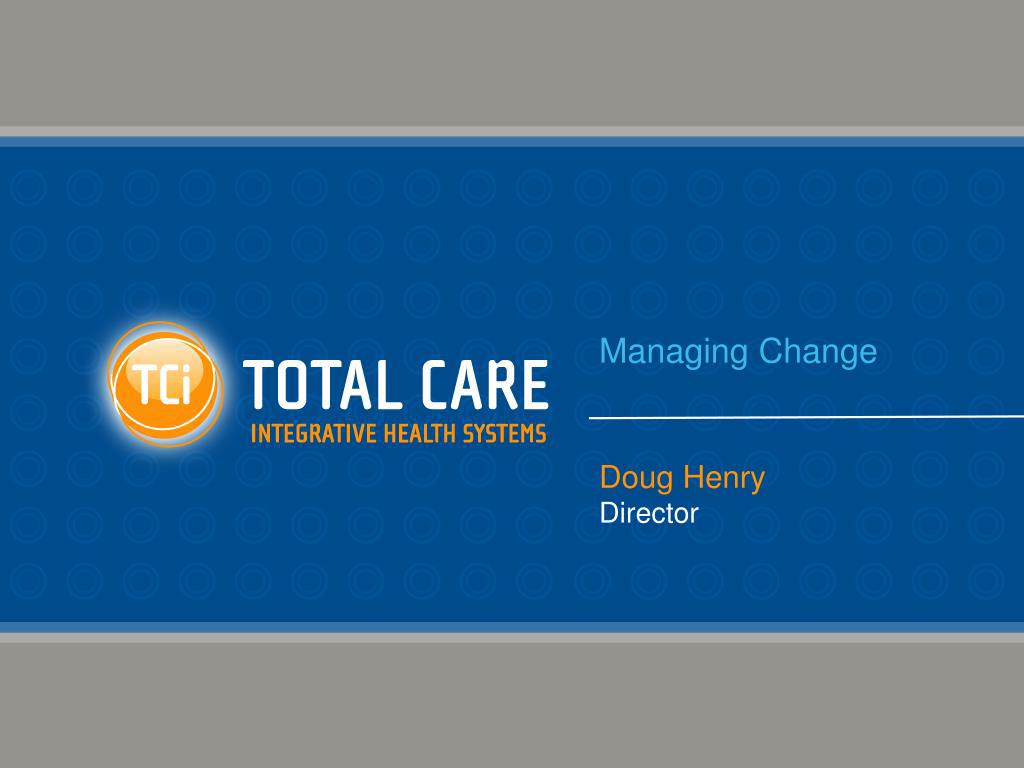 TCi TOTAL CARE
INTEGRATIVE HEALTH SYSTEMS

Managing Change

Doug Henry
Director